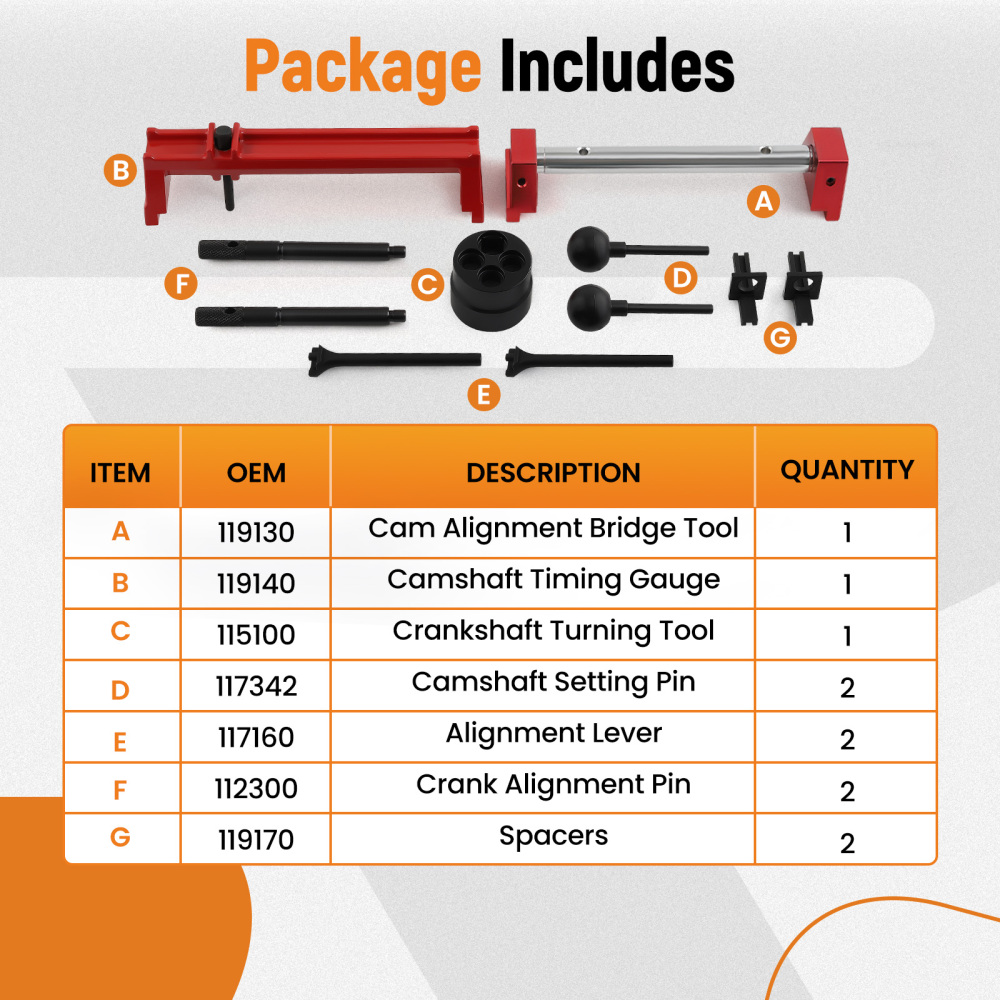 Package Includes

B

A

F

C

D

G

E

| ITEM | OEM | DESCRIPTION | QUANTITY |
|---|---|---|---|
| A | 119130 | Cam Alignment Bridge Tool | 1 |
| B | 119140 | Camshaft Timing Gauge | 1 |
| C | 115100 | Crankshaft Turning Tool | 1 |
| D | 117342 | Camshaft Setting Pin | 2 |
| E | 117160 | Alignment Lever | 2 |
| F | 112300 | Crank Alignment Pin | 2 |
| G | 119170 | Spacers | 2 |